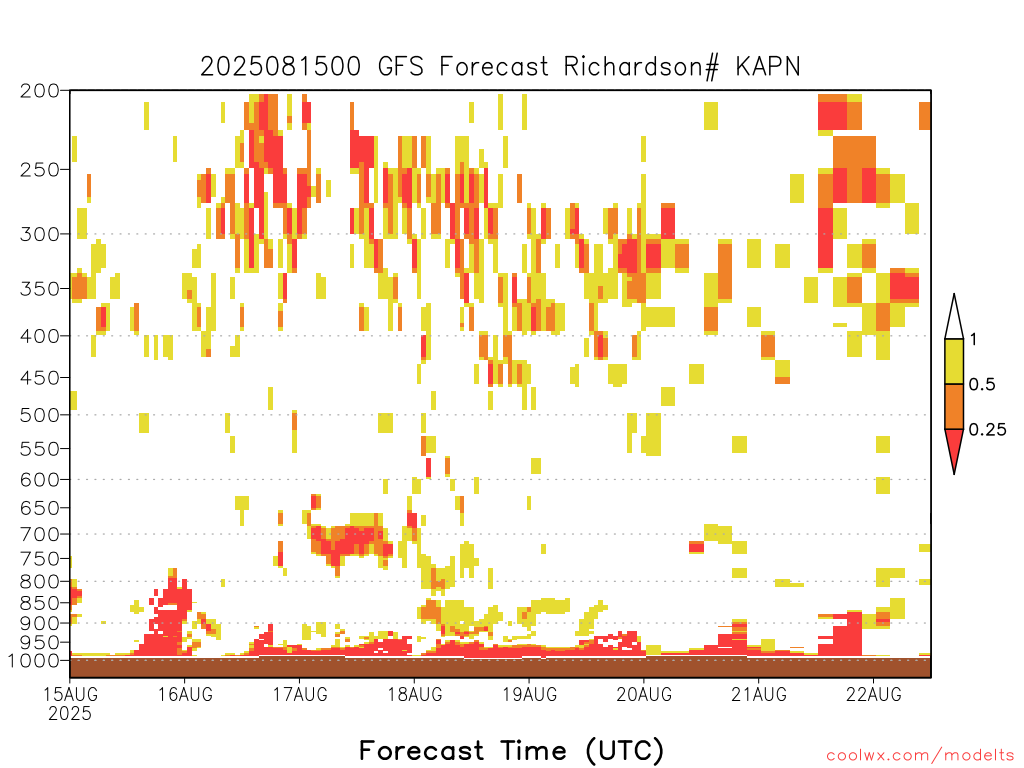 2025081500 GFS Forecast Richardson# KAPN

200
250
300
350
400
450
500
550
600
650
700
750
800
850
900
950
1000

1
0.5
0.25

15AUG 2025
16AUG
17AUG
18AUG
19AUG
20AUG
21AUG
22AUG

Forecast Time (UTC)

coolwx.com/modelts